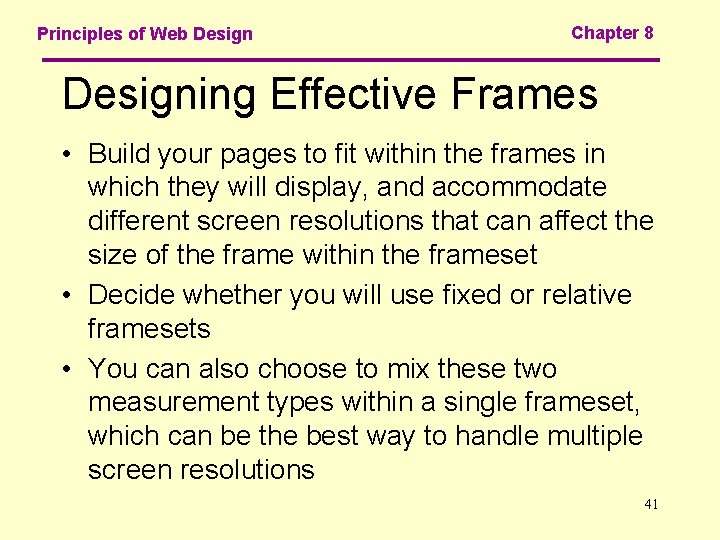 Principles of Web Design

Chapter 8

Designing Effective Frames

• Build your pages to fit within the frames in which they will display, and accommodate different screen resolutions that can affect the size of the frame within the frameset

• Decide whether you will use fixed or relative framesets

• You can also choose to mix these two measurement types within a single frameset, which can be the best way to handle multiple screen resolutions

41